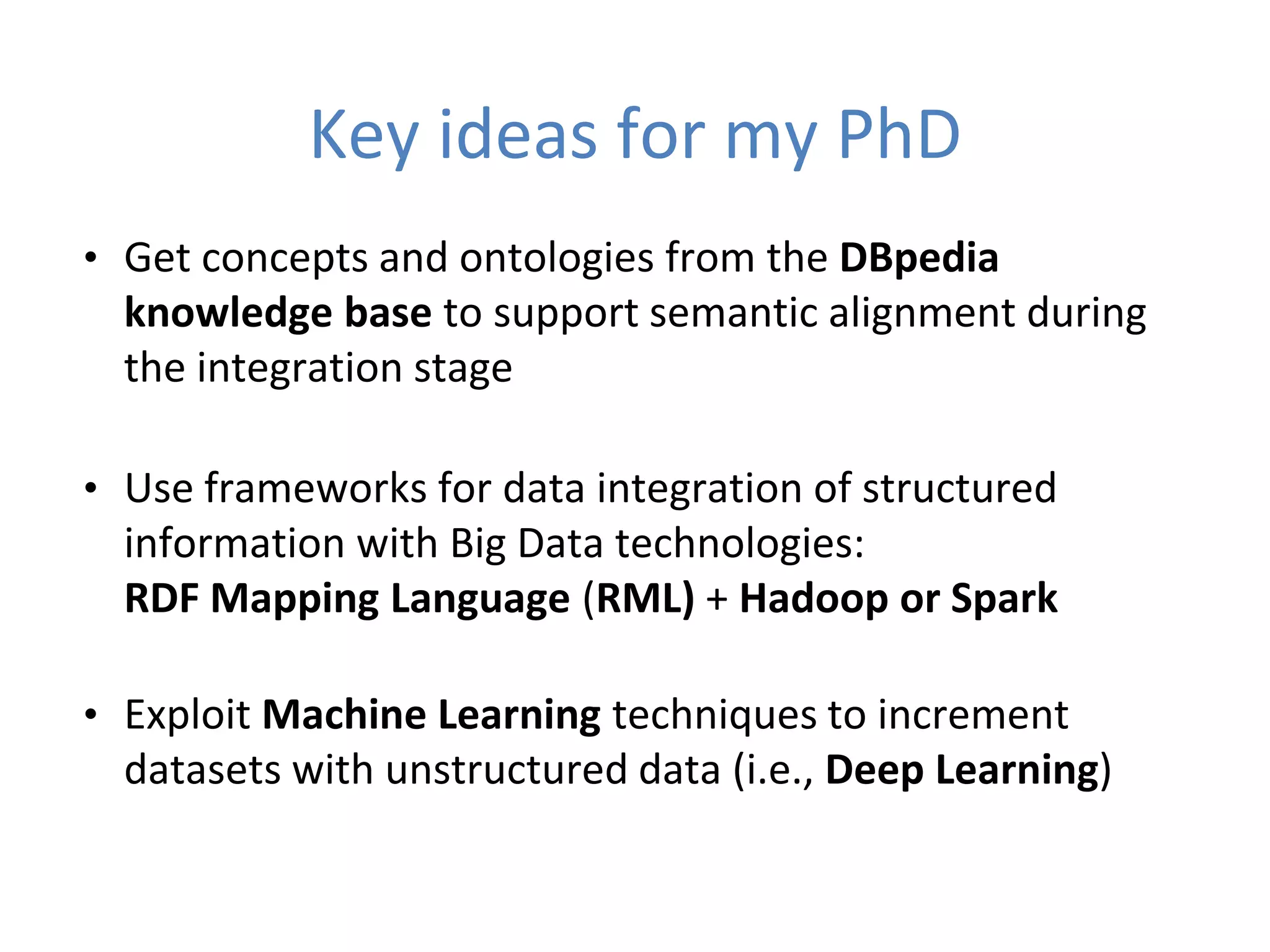 Key ideas for my PhD

• Get concepts and ontologies from the DBpedia knowledge base to support semantic alignment during the integration stage

• Use frameworks for data integration of structured information with Big Data technologies:
RDF Mapping Language (RML) + Hadoop or Spark

• Exploit Machine Learning techniques to increment datasets with unstructured data (i.e., Deep Learning)